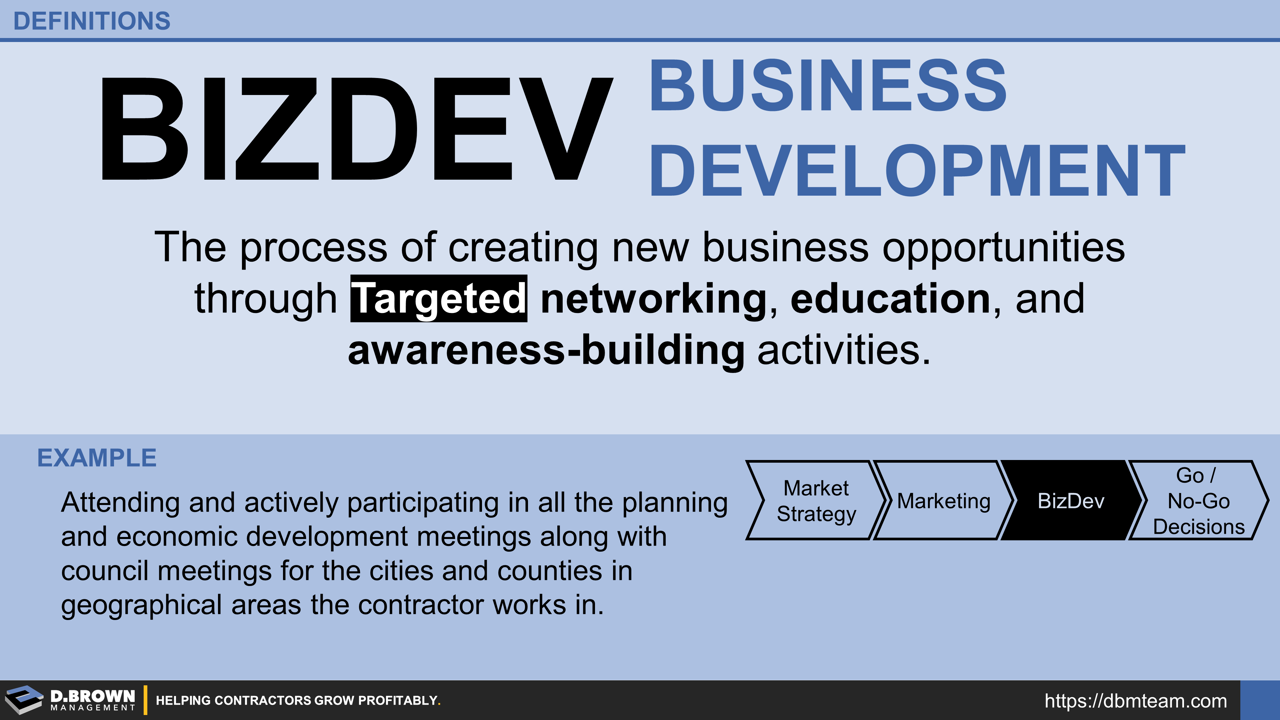 DEFINITIONS

BIZDEV BUSINESS DEVELOPMENT

The process of creating new business opportunities through Targeted networking, education, and awareness-building activities.

EXAMPLE

Attending and actively participating in all the planning and economic development meetings along with council meetings for the cities and counties in geographical areas the contractor works in.

Market Strategy

Marketing

BizDev

Go / No-Go Decisions

D.BROWN MANAGEMENT

HELPING CONTRACTORS GROW PROFITABLY.

https://dbmteam.com